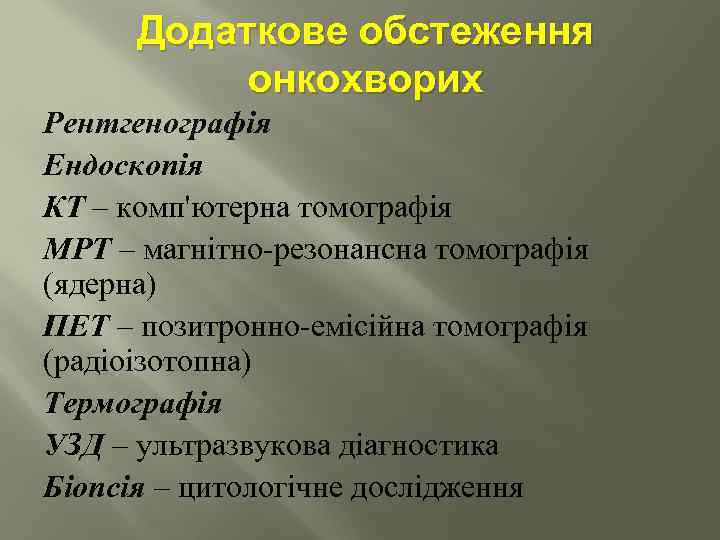 Додаткове обстеження онкохворих

Рентгенографія
Ендоскопія
КТ – комп'ютерна томографія
МРТ – магнітно-резонансна томографія (ядерна)
ПЕТ – позитронно-емісійна томографія (радіоізотопна)
Термографія
УЗД – ультразвукова діагностика
Біопсія – цитологічне дослідження